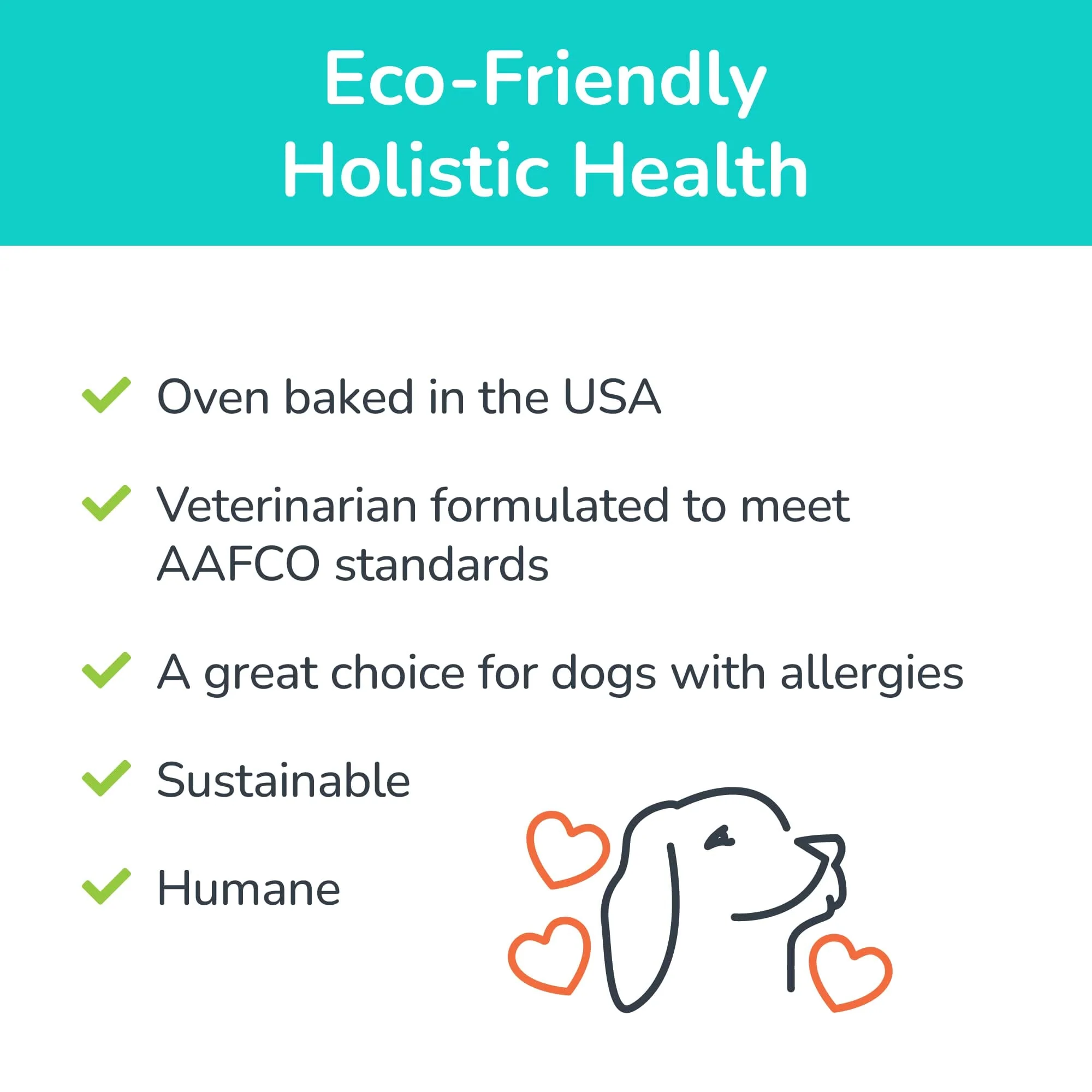 Eco-Friendly
Holistic Health

Oven baked in the USA

Veterinarian formulated to meet AAFCO standards

A great choice for dogs with allergies

Sustainable

Humane